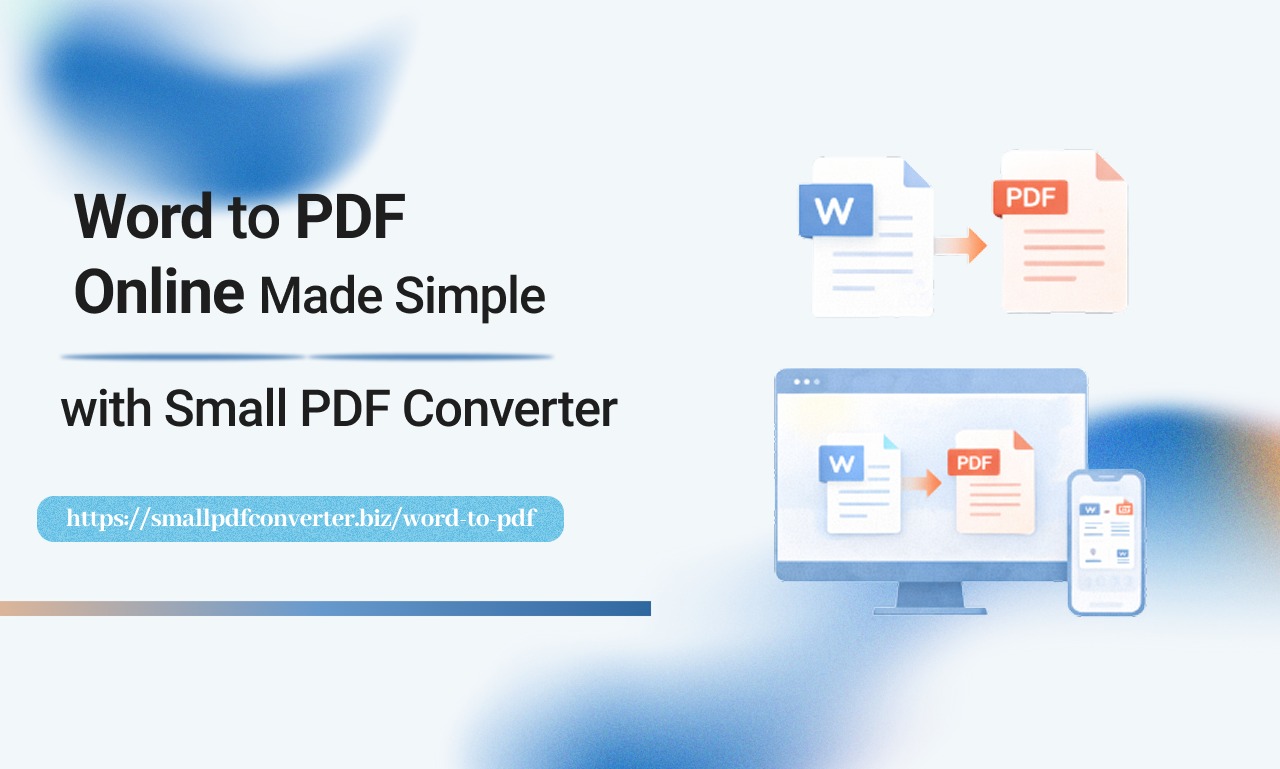 Word to PDF
Online Made Simple

with Small PDF Converter

https://smallpdfconverter.biz/word-to-pdf

W

PDF

W

PDF